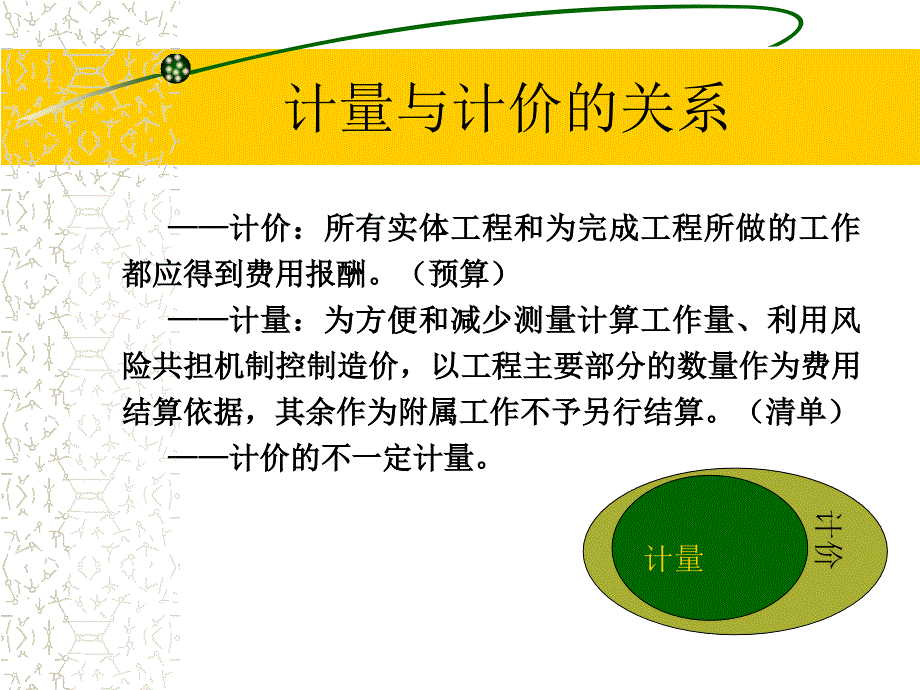 计量与计价的关系

——计价：所有实体工程和为完成工程所做的工作都应得到费用报酬。（预算）

——计量：为方便和减少测量计算工作量、利用风险共担机制控制造价，以工程主要部分的数量作为费用结算依据，其余作为附属工作不予另行结算。（清单）

——计价的不一定计量。

计量

计价